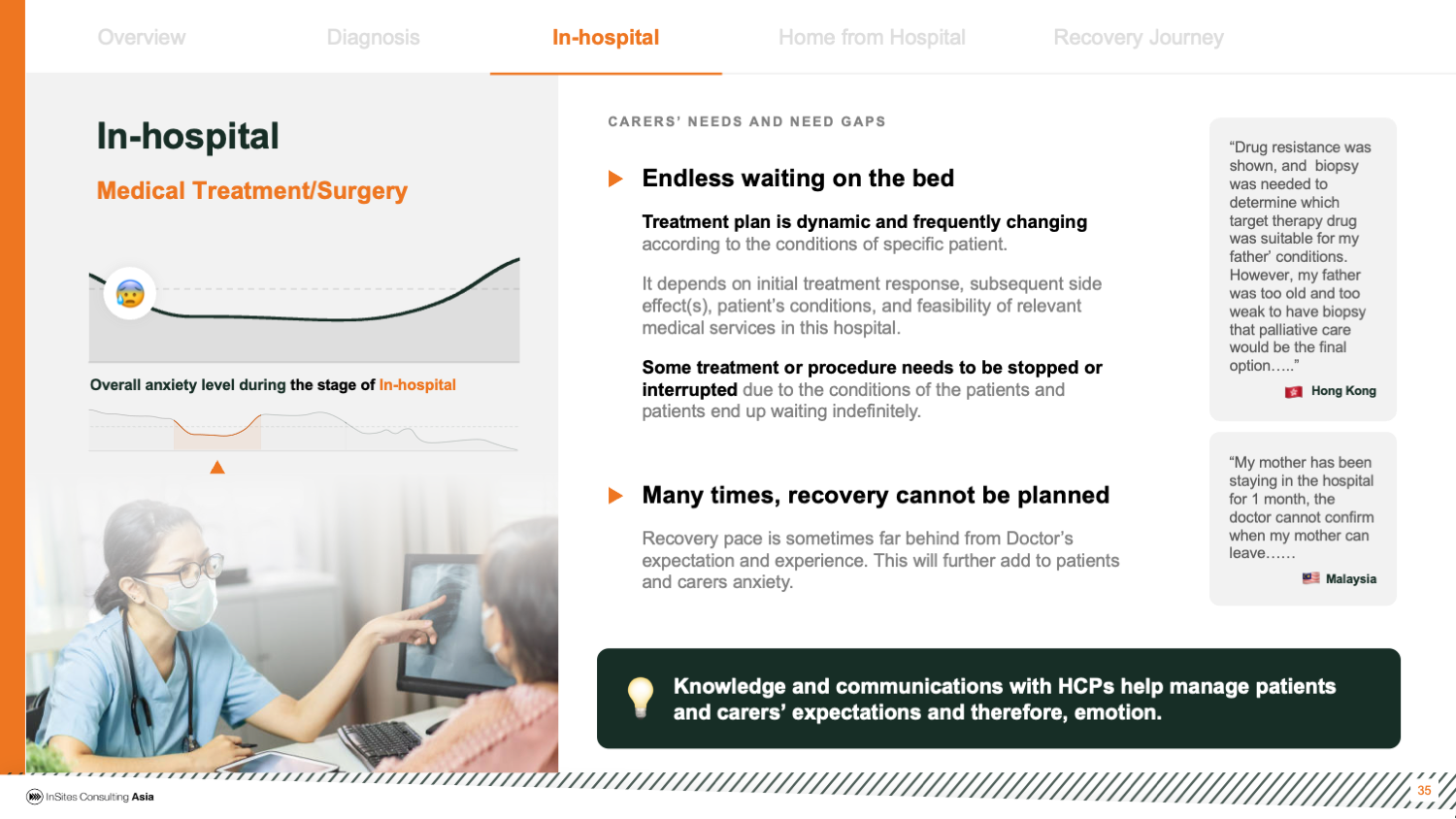 Overview Diagnosis In-hospital Home from Hospital Recovery Journey

In-hospital

Medical Treatment/Surgery

Overall anxiety level during the stage of In-hospital

CARERS' NEEDS AND NEED GAPS

Endless waiting on the bed

Treatment plan is dynamic and frequently changing according to the conditions of specific patient.

It depends on initial treatment response, subsequent side effect(s), patient's conditions, and feasibility of relevant medical services in this hospital.

Some treatment or procedure needs to be stopped or interrupted due to the conditions of the patients and patients end up waiting indefinitely.

Many times, recovery cannot be planned

Recovery pace is sometimes far behind from Doctor's expectation and experience. This will further add to patients and carers anxiety.

"Drug resistance was shown, and biopsy was needed to determine which target therapy drug was suitable for my father' conditions. However, my father was too old and too weak to have biopsy that palliative care would be the final option….."

Hong Kong

"My mother has been staying in the hospital for 1 month, the doctor cannot confirm when my mother can leave……

Malaysia

Knowledge and communications with HCPs help manage patients and carers' expectations and therefore, emotion.

InSites Consulting Asia

35